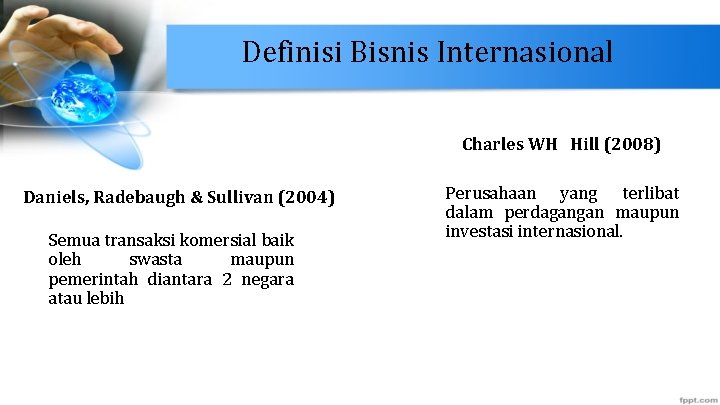 Definisi Bisnis Internasional

Daniels, Radebaugh & Sullivan (2004)

Semua transaksi komersial baik oleh swasta maupun pemerintah diantara 2 negara atau lebih

Charles WH Hill (2008)

Perusahaan yang terlibat dalam perdagangan maupun investasi internasional.

fppt.com